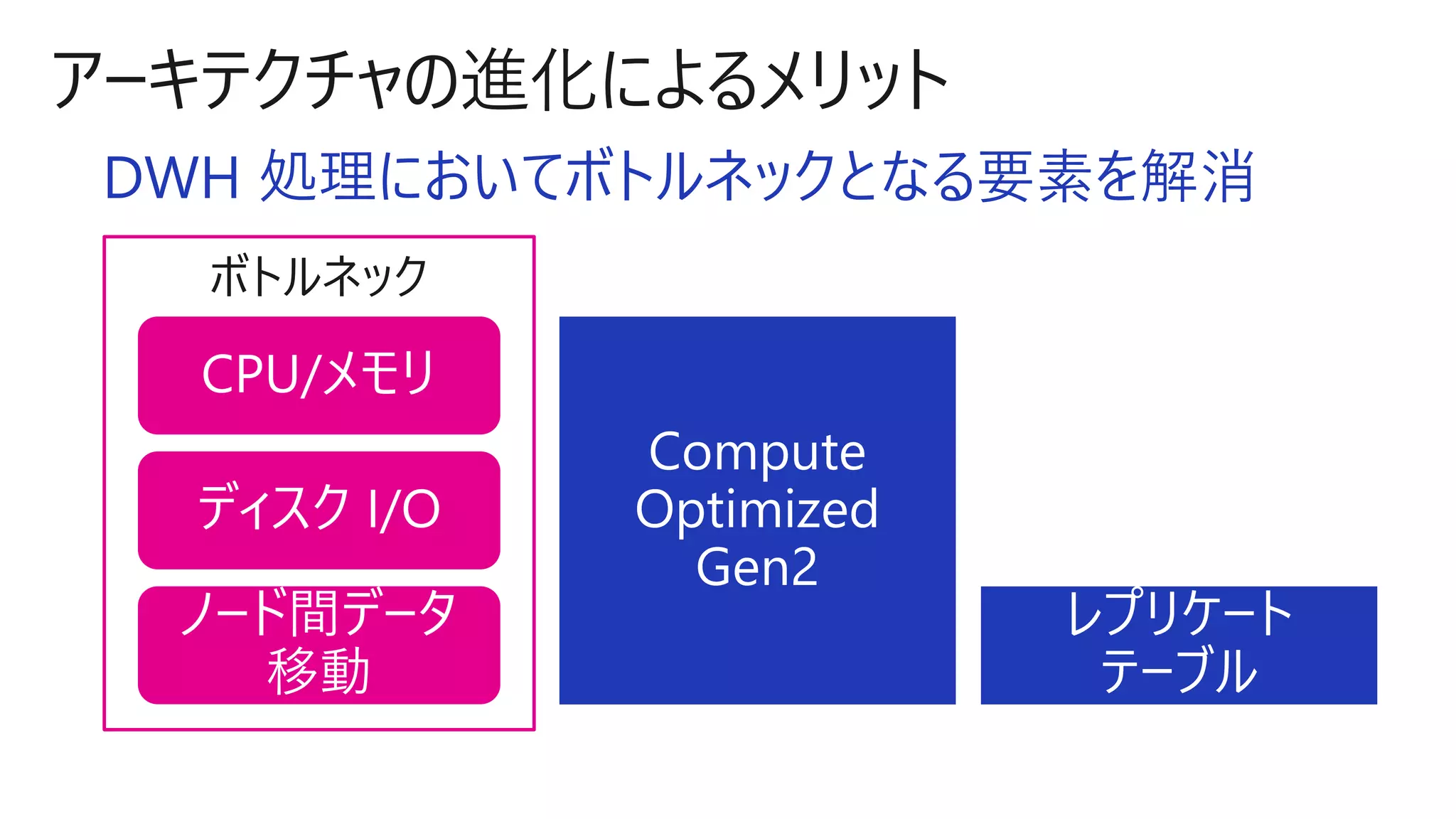 アーキテクチャの進化によるメリット

DWH 処理においてボトルネックとなる要素を解消

ボトルネック

CPU/メモリ

ディスク I/O

ノード間データ移動

Compute Optimized Gen2

レプリケートテーブル